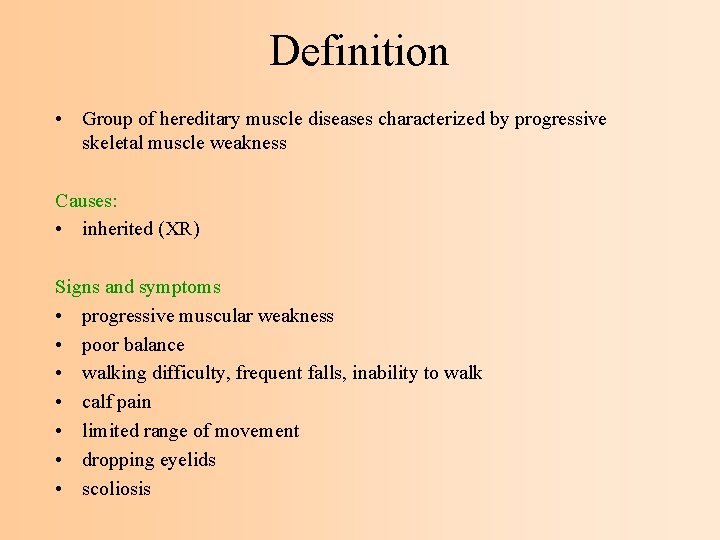 Definition

• Group of hereditary muscle diseases characterized by progressive skeletal muscle weakness

Causes:
• inherited (XR)

Signs and symptoms
• progressive muscular weakness
• poor balance
• walking difficulty, frequent falls, inability to walk
• calf pain
• limited range of movement
• dropping eyelids
• scoliosis